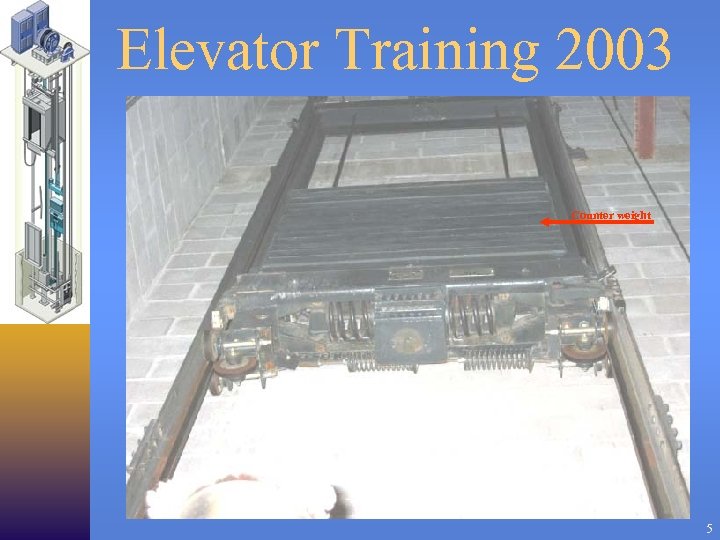 Elevator Training 2003

Counter weight

5